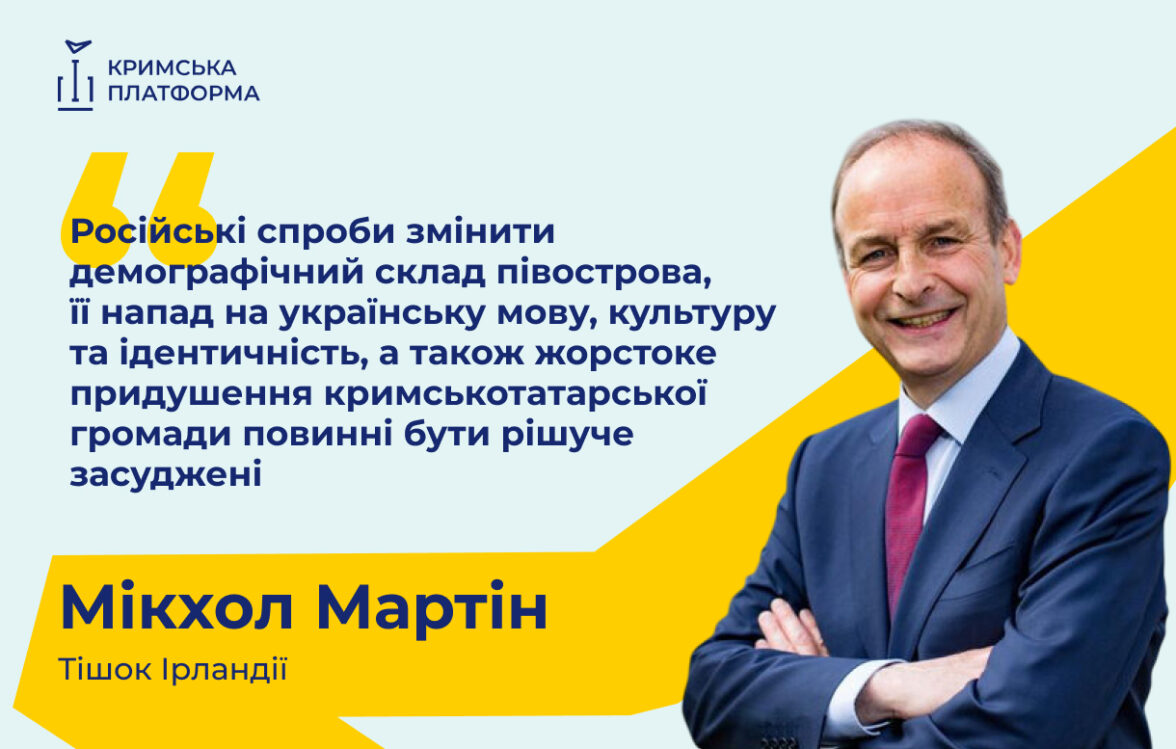 КРИМСЬКА ПЛАТФОРМА

Російські спроби змінити демографічний склад півострова, її напад на українську мову, культуру та ідентичність, а також жорстоке придушення кримськотатарської громади повинні бути рішуче засуджені

Мікхол Мартін

Тішок Ірландії